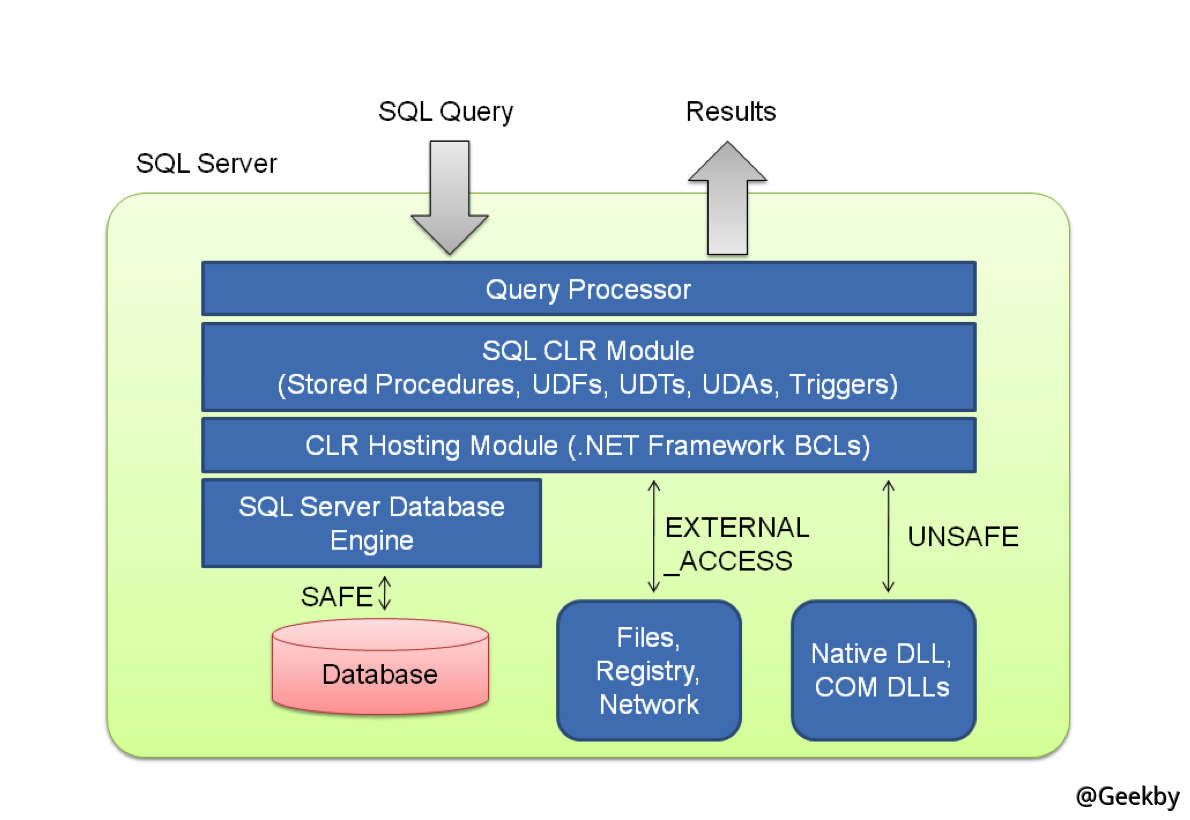 SQL Query

Results

SQL Server

Query Processor

SQL CLR Module
(Stored Procedures, UDFs, UDTs, UDAs, Triggers)

CLR Hosting Module (.NET Framework BCLs)

SQL Server Database Engine

EXTERNAL _ACCESS

UNSAFE

SAFE

Database

Files, Registry, Network

Native DLL, COM DLLs

@Geekby